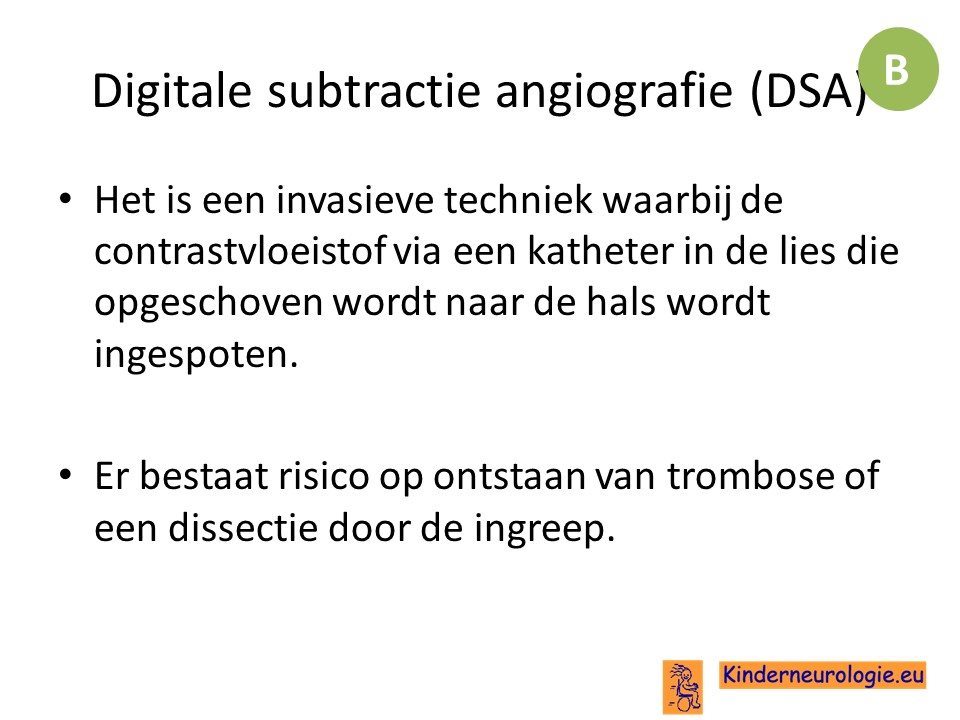 Digitale subtractie angiografie (DSA)

B

• Het is een invasieve techniek waarbij de contrastvloeistof via een katheter in de lies die opgeschoven wordt naar de hals wordt ingespoten.

• Er bestaat risico op ontstaan van trombose of een dissectie door de ingreep.

Kinderneurologie.eu